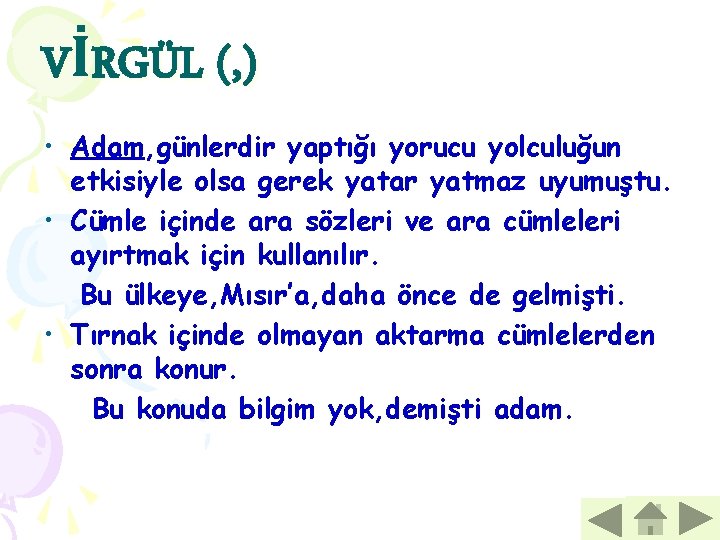 VİRGÜL (,)

• Adam,günlerdir yaptığı yorucu yolculuğun etkisiyle olsa gerek yatar yatmaz uyumuştu.
• Cümle içinde ara sözleri ve ara cümleleri ayırtmak için kullanılır.
Bu ülkeye,Mısır'a,daha önce de gelmişti.
• Tırnak içinde olmayan aktarma cümlelerden sonra konur.
Bu konuda bilgim yok,demişti adam.